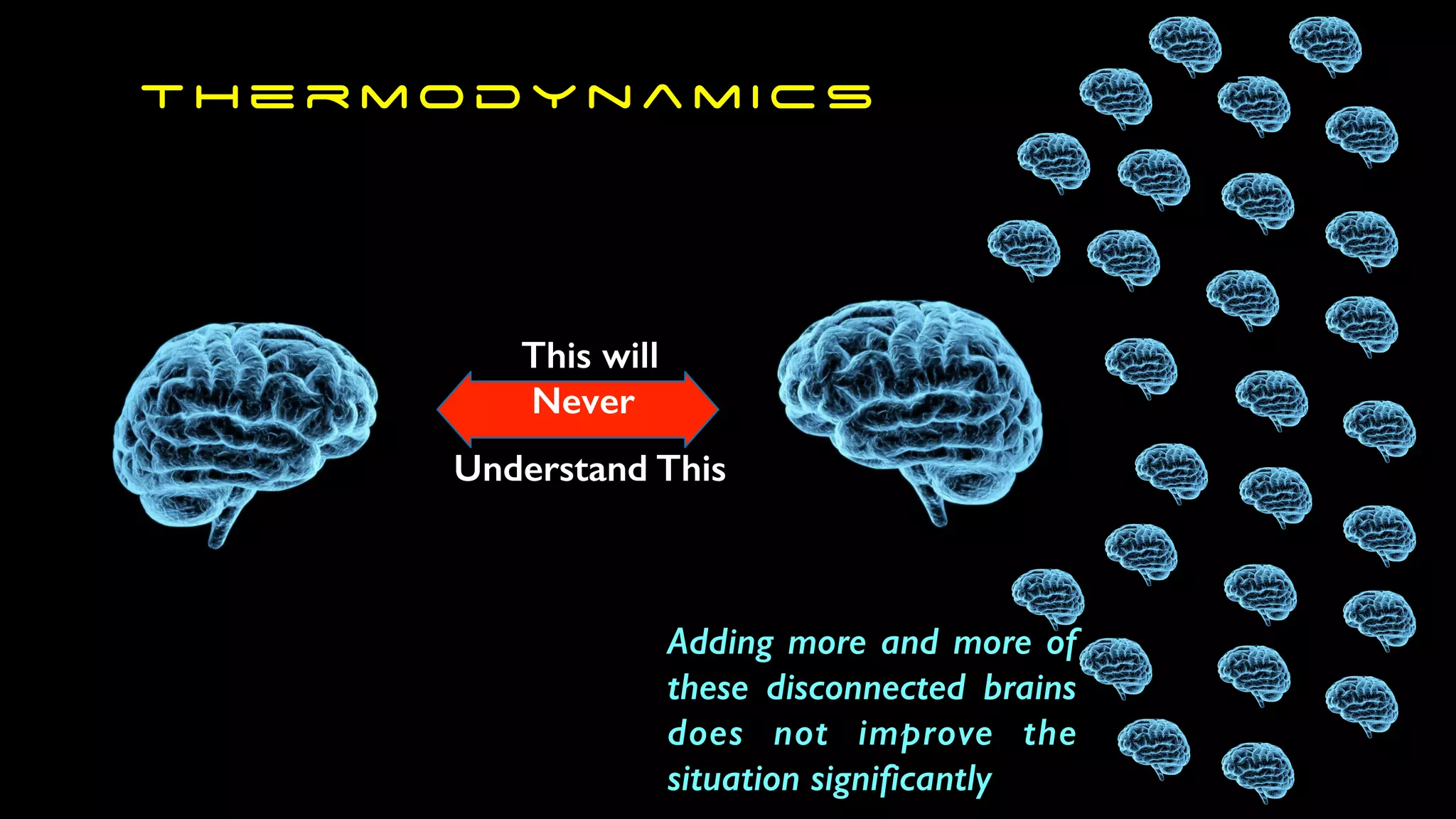 THERMODYNAMICS

This will

Never

Understand This

Adding more and more of these disconnected brains does not improve the situation significantly